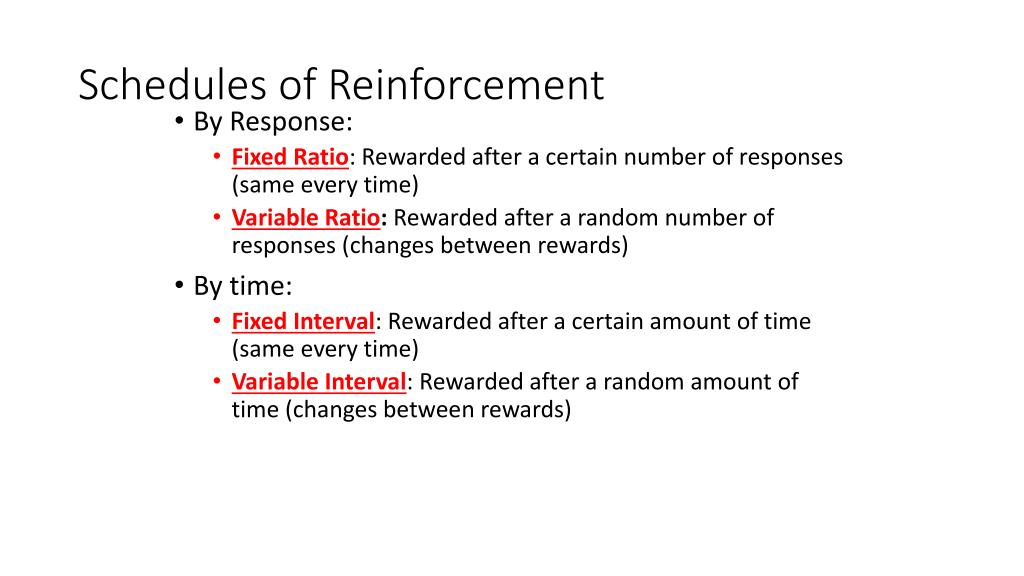 Schedules of Reinforcement

• By Response:
  • Fixed Ratio: Rewarded after a certain number of responses (same every time)
  • Variable Ratio: Rewarded after a random number of responses (changes between rewards)
• By time:
  • Fixed Interval: Rewarded after a certain amount of time (same every time)
  • Variable Interval: Rewarded after a random amount of time (changes between rewards)